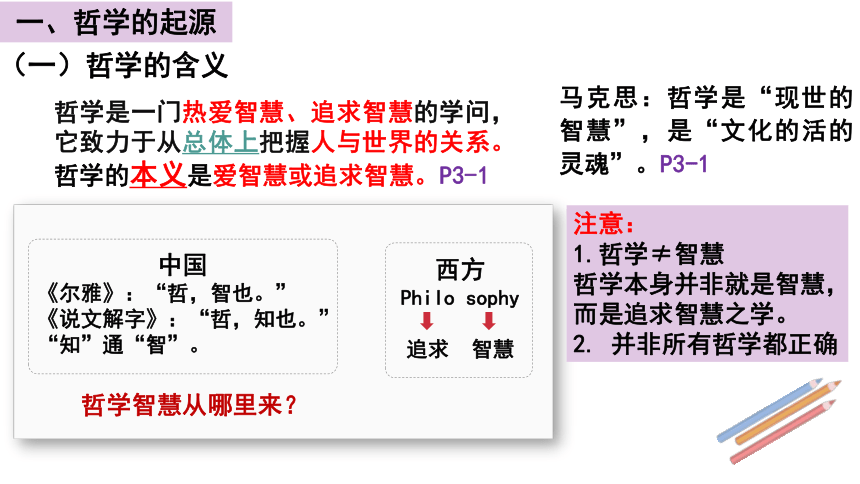 一、哲学的起源

（一）哲学的含义

哲学是一门热爱智慧、追求智慧的学问，它致力于从总体上把握人与世界的关系。哲学的本义是爱智慧或追求智慧。P3-1

马克思：哲学是“现世的智慧”，是“文化的活的灵魂”。P3-1

中国
《尔雅》：“哲，智也。”
《说文解字》：“哲，知也。”
“知”通“智”。

西方
Philo sophy
追求 智慧

哲学智慧从哪里来？

注意：
1.哲学≠智慧
哲学本身并非就是智慧，而是追求智慧之学。
2. 并非所有哲学都正确